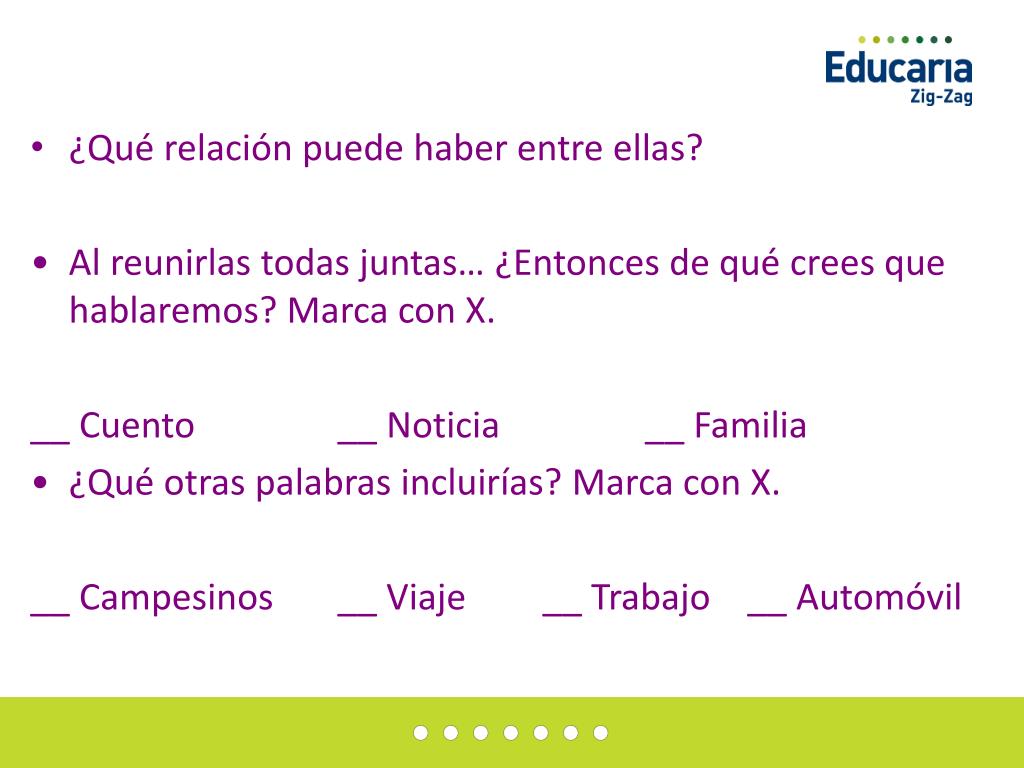 Educaria
Zig-Zag

• ¿Qué relación puede haber entre ellas?

• Al reunirlas todas juntas… ¿Entonces de qué crees que hablaremos? Marca con X.

__ Cuento __ Noticia __ Familia

• ¿Qué otras palabras incluirías? Marca con X.

__ Campesinos __ Viaje __ Trabajo __ Automóvil